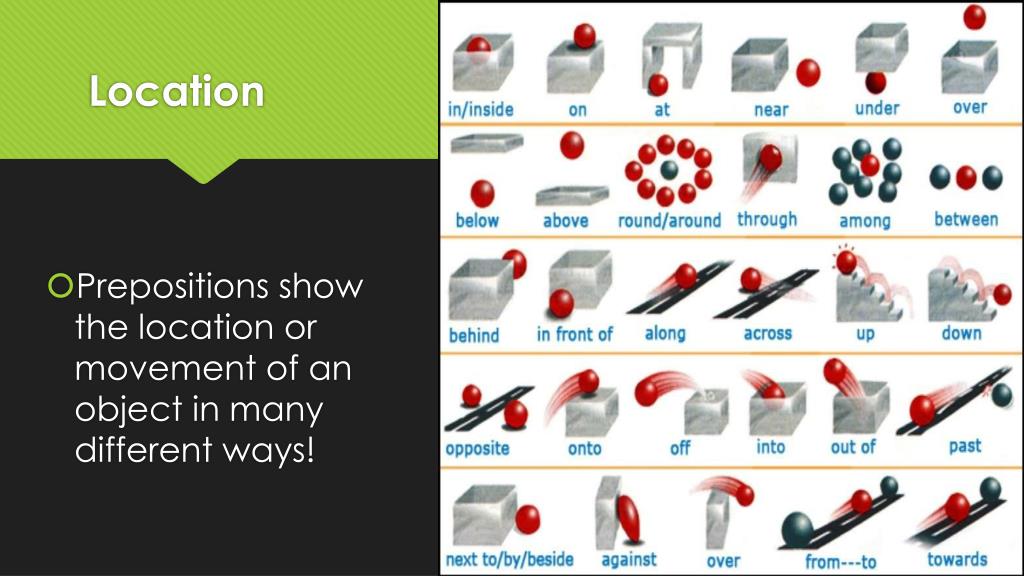 Location

Prepositions show the location or movement of an object in many different ways!

in/inside on at near under over

below above round/around through among between

behind in front of along across up down

opposite onto off into out of past

next to/by/beside against over from---to towards